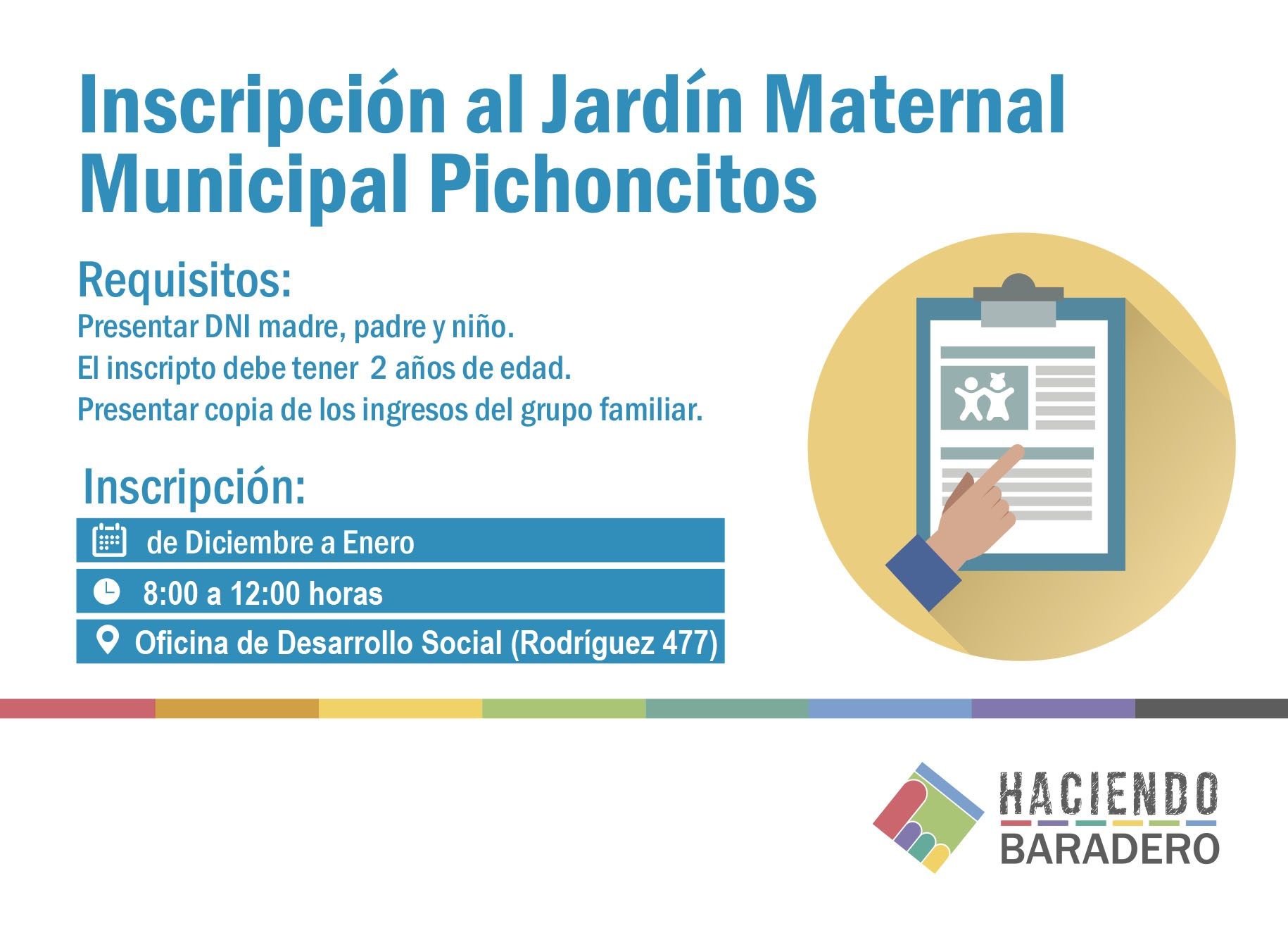 Inscripción al Jardín Maternal Municipal Pichoncitos

Requisitos:
Presentar DNI madre, padre y niño.
El inscripto debe tener 2 años de edad.
Presentar copia de los ingresos del grupo familiar.

Inscripción:
de Diciembre a Enero
8:00 a 12:00 horas
Oficina de Desarrollo Social (Rodríguez 477)

HACIENDO
BARADERO